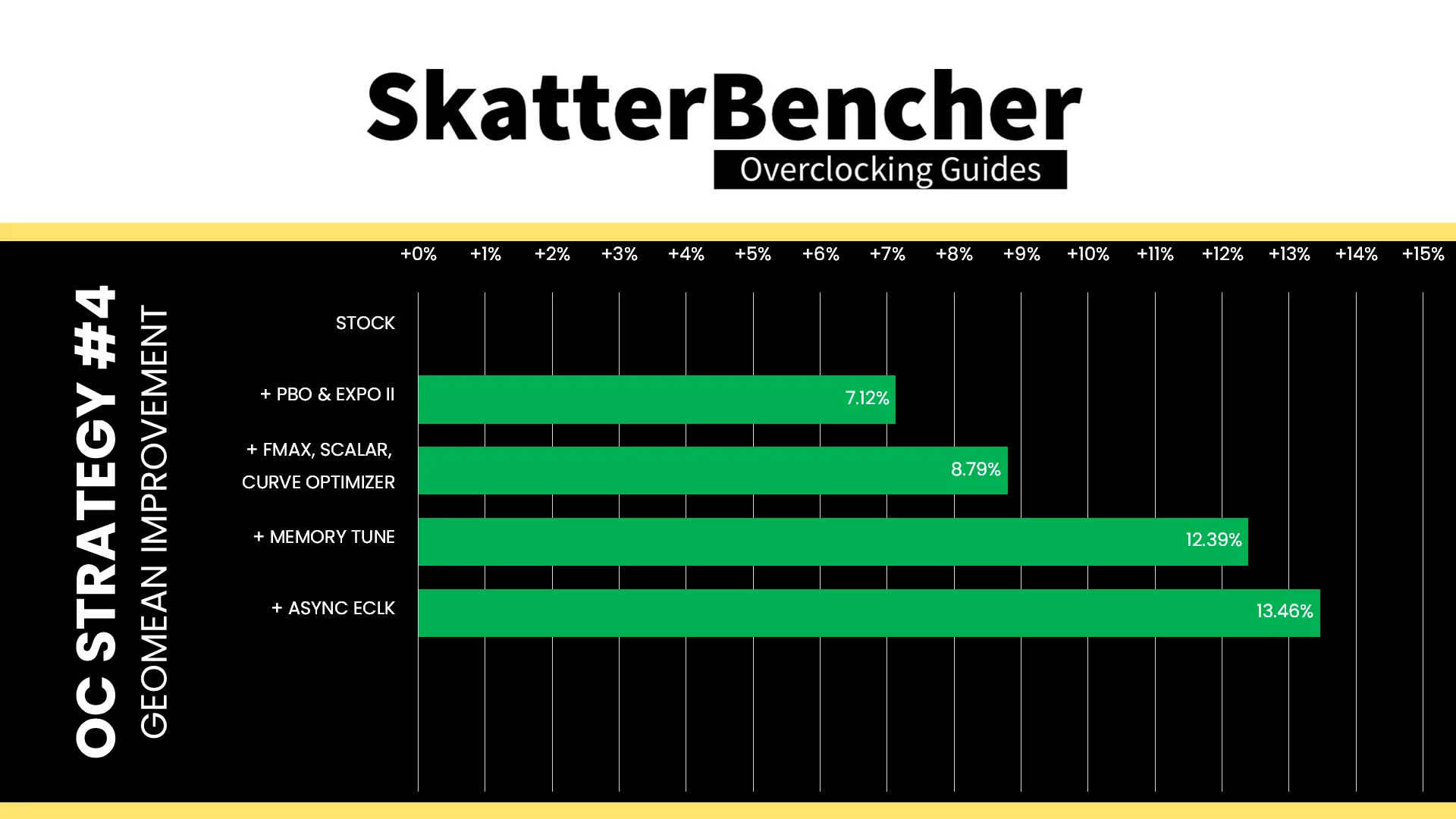 SkatterBencher
Overclocking Guides

OC STRATEGY #4
GEOMEAN IMPROVEMENT

+0% +1% +2% +3% +4% +5% +6% +7% +8% +9% +10% +11% +12% +13% +14% +15%

STOCK
+ PBO & EXPO II 7.12%
+ FMAX, SCALAR, CURVE OPTIMIZER 8.79%
+ MEMORY TUNE 12.39%
+ ASYNC ECLK 13.46%